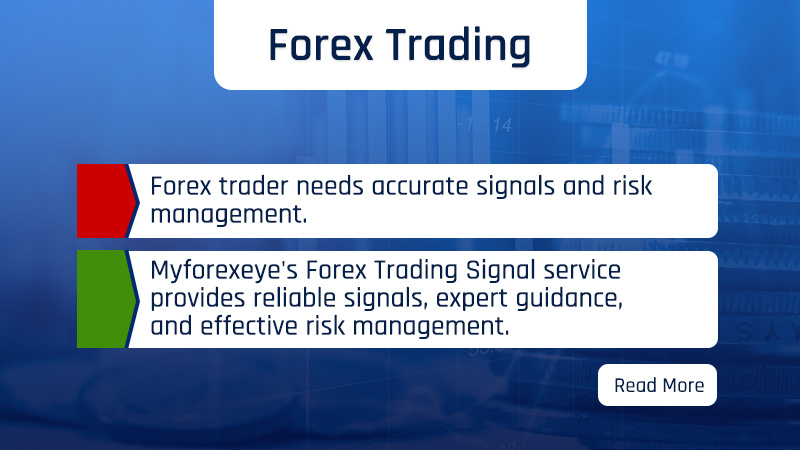 Forex Trading

Forex trader needs accurate signals and risk management.

Myforexeye's Forex Trading Signal service provides reliable signals, expert guidance, and effective risk management.

Read More